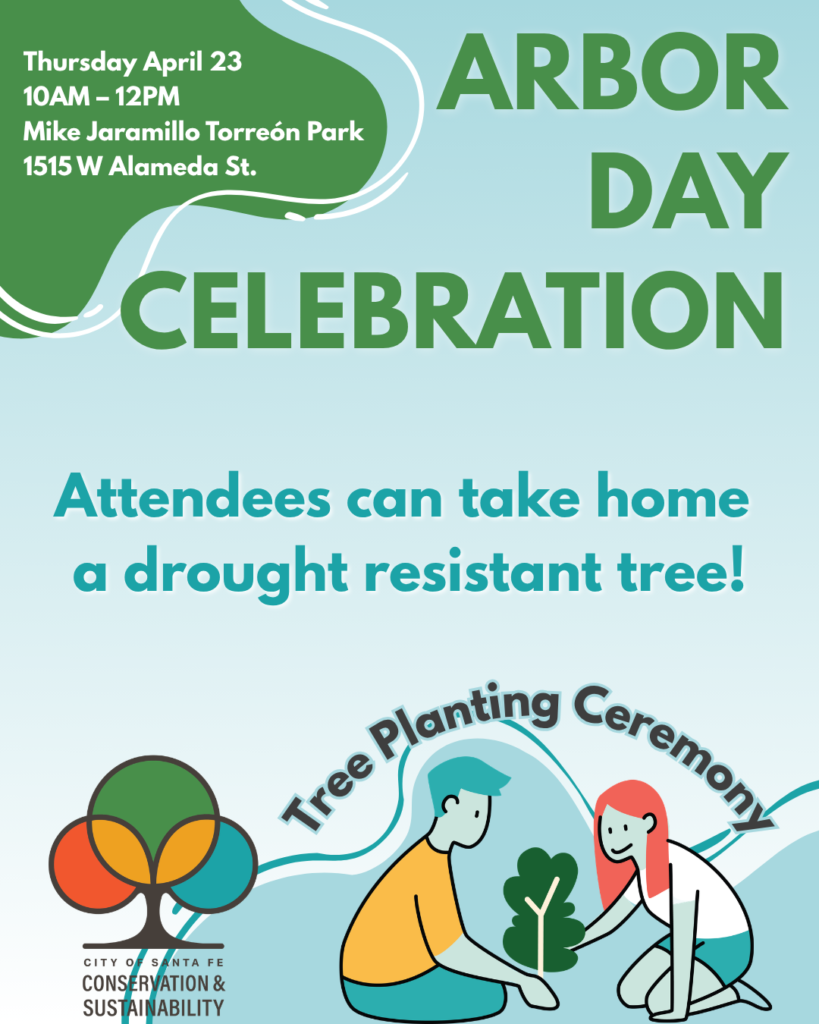 Thursday April 23
10AM – 12PM
Mike Jaramillo Torreón Park
1515 W Alameda St.

ARBOR DAY CELEBRATION

Attendees can take home a drought resistant tree!

Tree Planting Ceremony

CITY OF SANTA FE
CONSERVATION & SUSTAINABILITY